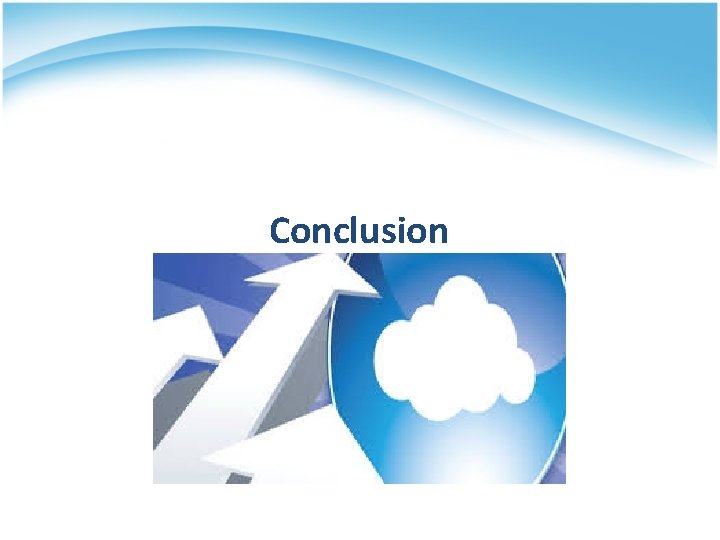 Conclusion